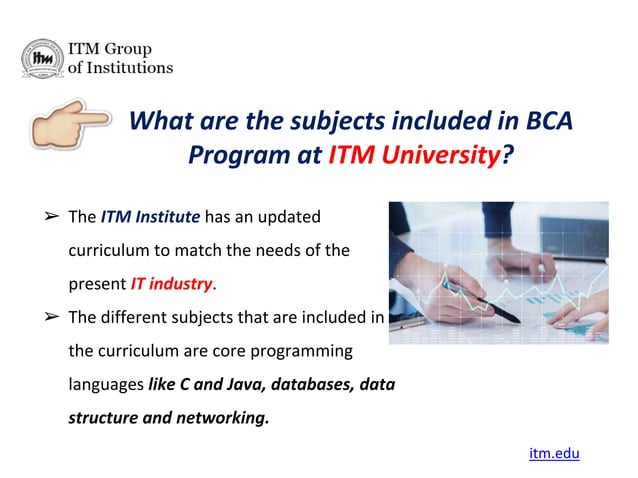 itm

ITM Group of Institutions

What are the subjects included in BCA Program at ITM University?

➢ The ITM Institute has an updated curriculum to match the needs of the present IT industry.

➢ The different subjects that are included in the curriculum are core programming languages like C and Java, databases, data structure and networking.

itm.edu